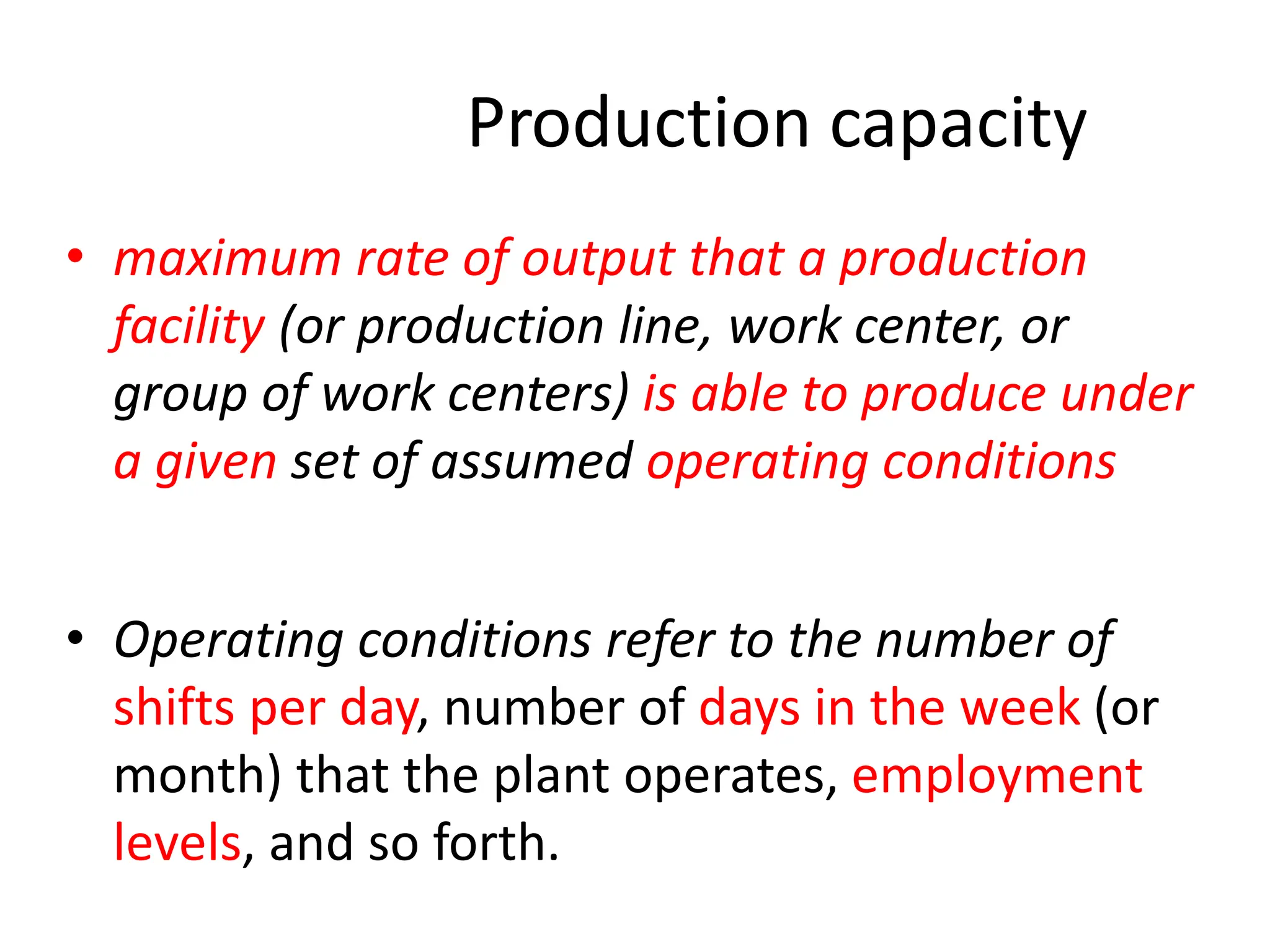 Production capacity

• maximum rate of output that a production facility (or production line, work center, or group of work centers) is able to produce under a given set of assumed operating conditions

• Operating conditions refer to the number of shifts per day, number of days in the week (or month) that the plant operates, employment levels, and so forth.